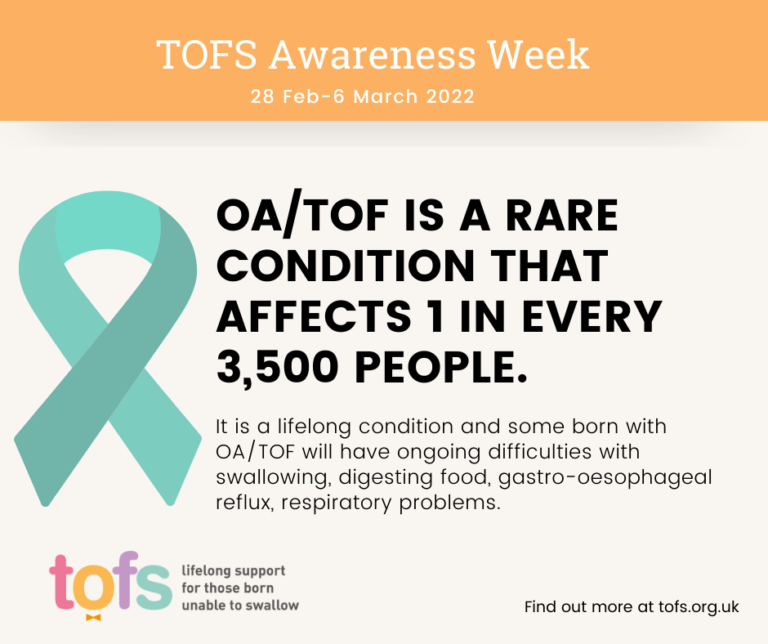 TOFS Awareness Week

28 Feb-6 March 2022

OA/TOF IS A RARE CONDITION THAT AFFECTS 1 IN EVERY 3,500 PEOPLE.

It is a lifelong condition and some born with OA/TOF will have ongoing difficulties with swallowing, digesting food, gastro-oesophageal reflux, respiratory problems.

tofs lifelong support for those born unable to swallow

Find out more at tofs.org.uk